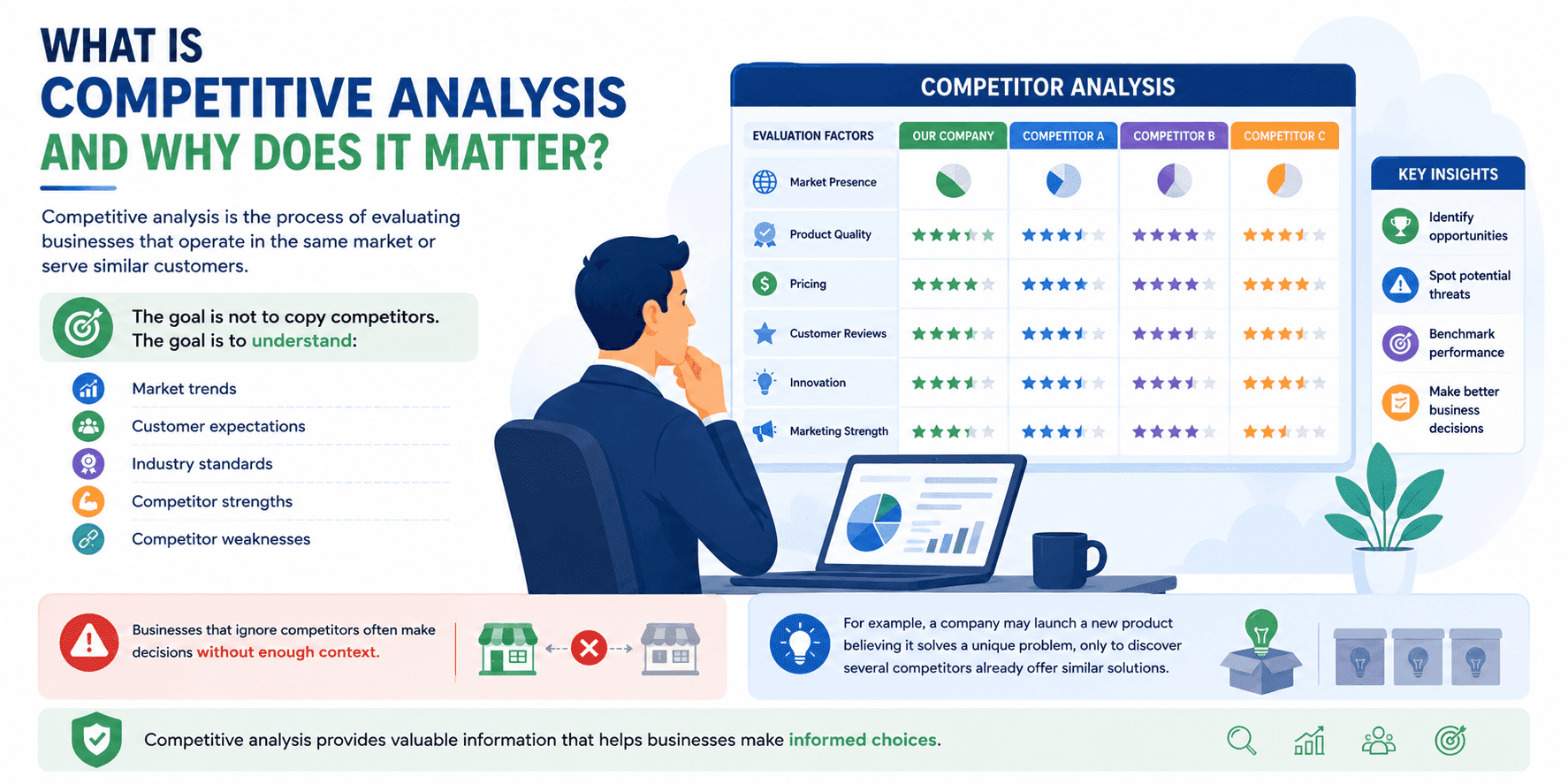 WHAT IS
COMPETITIVE ANALYSIS
AND WHY DOES IT MATTER?

Competitive analysis is the process of evaluating businesses that operate in the same market or serve similar customers.

The goal is not to copy competitors. The goal is to understand:

Market trends
Customer expectations
Industry standards
Competitor strengths
Competitor weaknesses

COMPETITOR ANALYSIS

| EVALUATION FACTORS | OUR COMPANY | COMPETITOR A | COMPETITOR B | COMPETITOR C |
|---|---|---|---|---|
| Market Presence | | | | |
| Product Quality | | | | |
| Pricing | | | | |
| Customer Reviews | | | | |
| Innovation | | | | |
| Marketing Strength | | | | |

KEY INSIGHTS
Identify opportunities
Spot potential threats
Benchmark performance
Make better business decisions

Businesses that ignore competitors often make decisions without enough context.

For example, a company may launch a new product believing it solves a unique problem, only to discover several competitors already offer similar solutions.

Competitive analysis provides valuable information that helps businesses make informed choices.